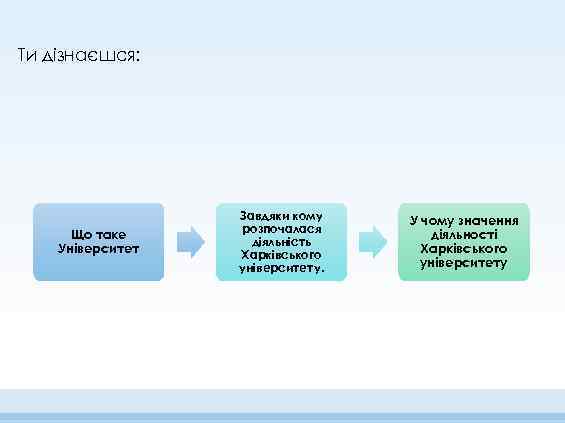 Ти дізнаєшся:

Що таке Університет

Завдяки кому розпочалася діяльність Харківського університету.

У чому значення діяльності Харківського університету